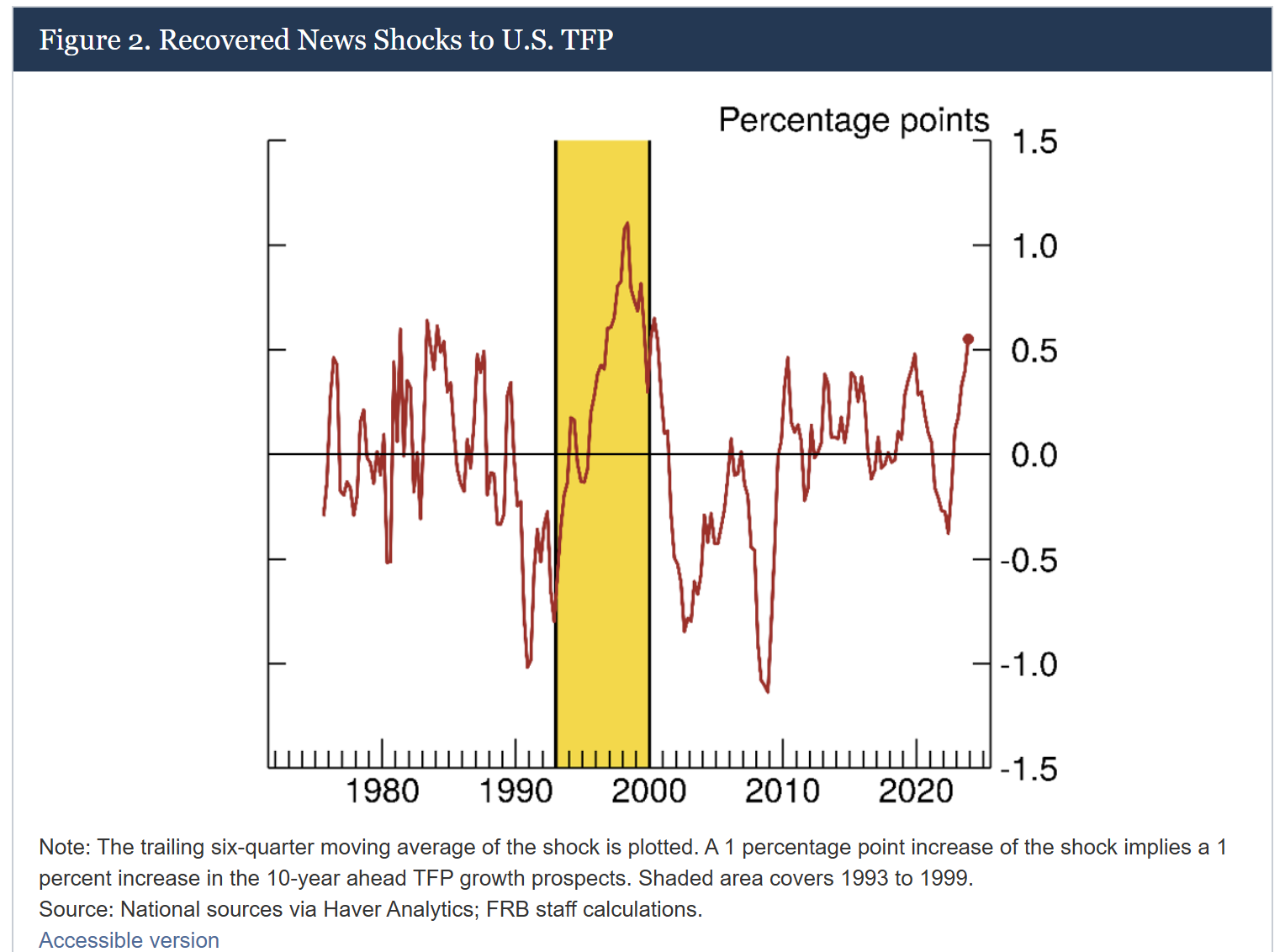 Figure 2. Recovered News Shocks to U.S. TFP

Percentage points

1.5
1.0
0.5
0.0
-0.5
-1.0
-1.5

1980 1990 2000 2010 2020

Note: The trailing six-quarter moving average of the shock is plotted. A 1 percentage point increase of the shock implies a 1 percent increase in the 10-year ahead TFP growth prospects. Shaded area covers 1993 to 1999.
Source: National sources via Haver Analytics; FRB staff calculations.
Accessible version